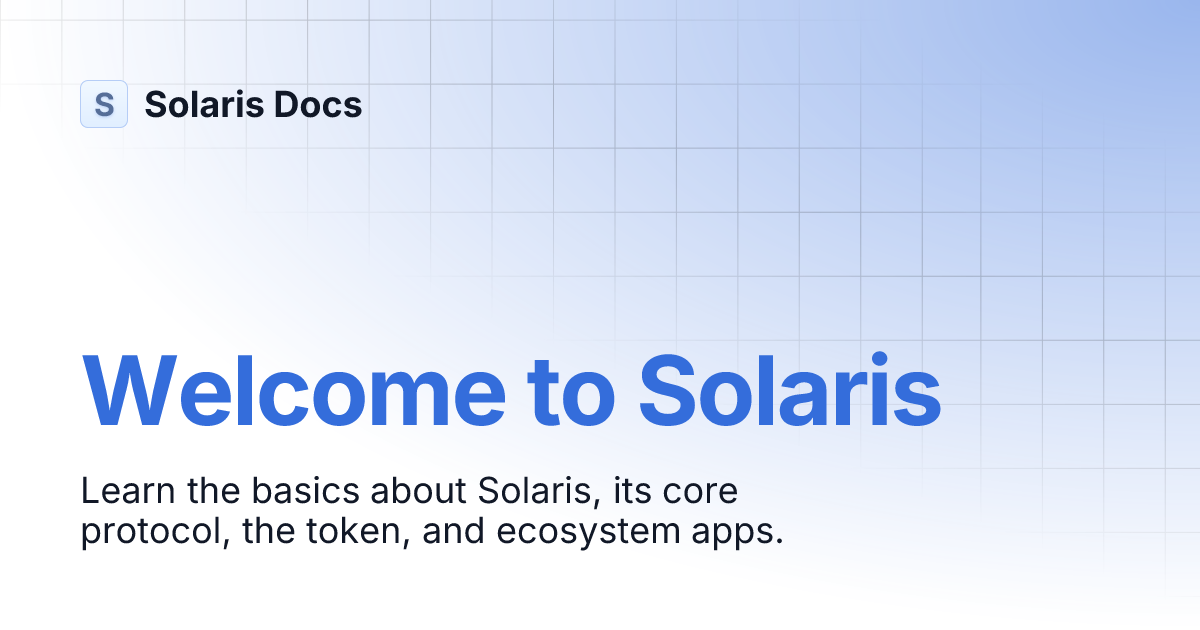 S Solaris Docs

Welcome to Solaris

Learn the basics about Solaris, its core protocol, the token, and ecosystem apps.